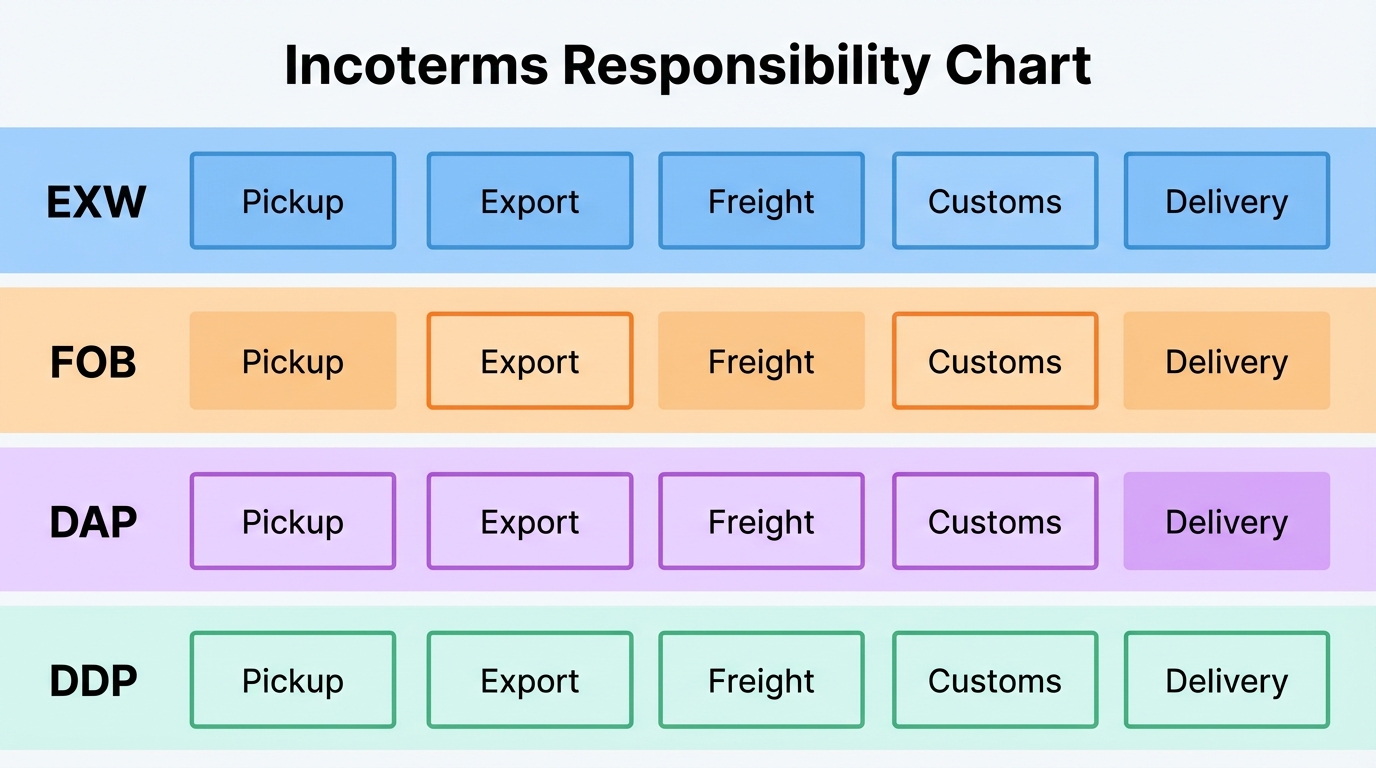 Incoterms Responsibility Chart

| EXW | Pickup | Export | Freight | Customs | Delivery |
|---|---|---|---|---|---|
| FOB | Pickup | Export | Freight | Customs | Delivery |
| DAP | Pickup | Export | Freight | Customs | Delivery |
| DDP | Pickup | Export | Freight | Customs | Delivery |